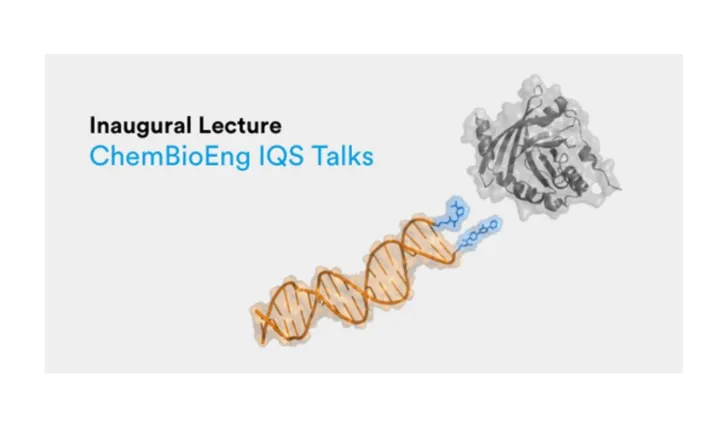 Inaugural Lecture
ChemBioEng IQS Talks